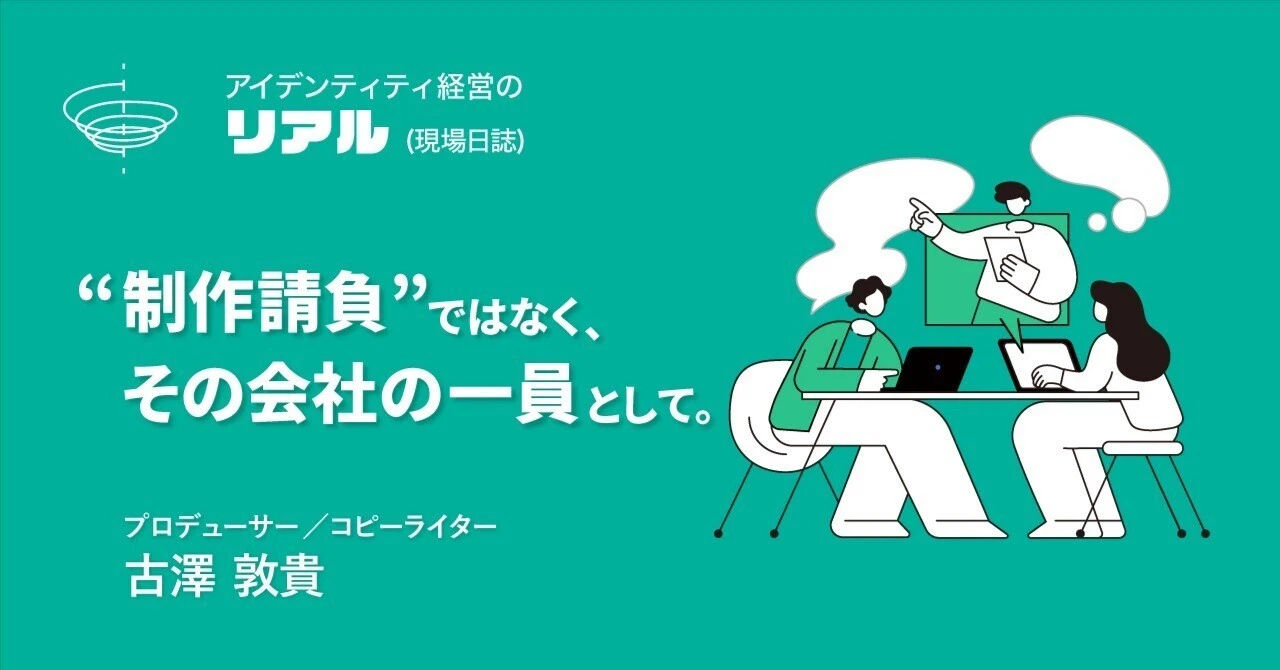 アイデンティティ経営の
リアル (現場日誌)

“制作請負”ではなく、
その会社の一員として。

プロデューサー／コピーライター
古澤 敦貴